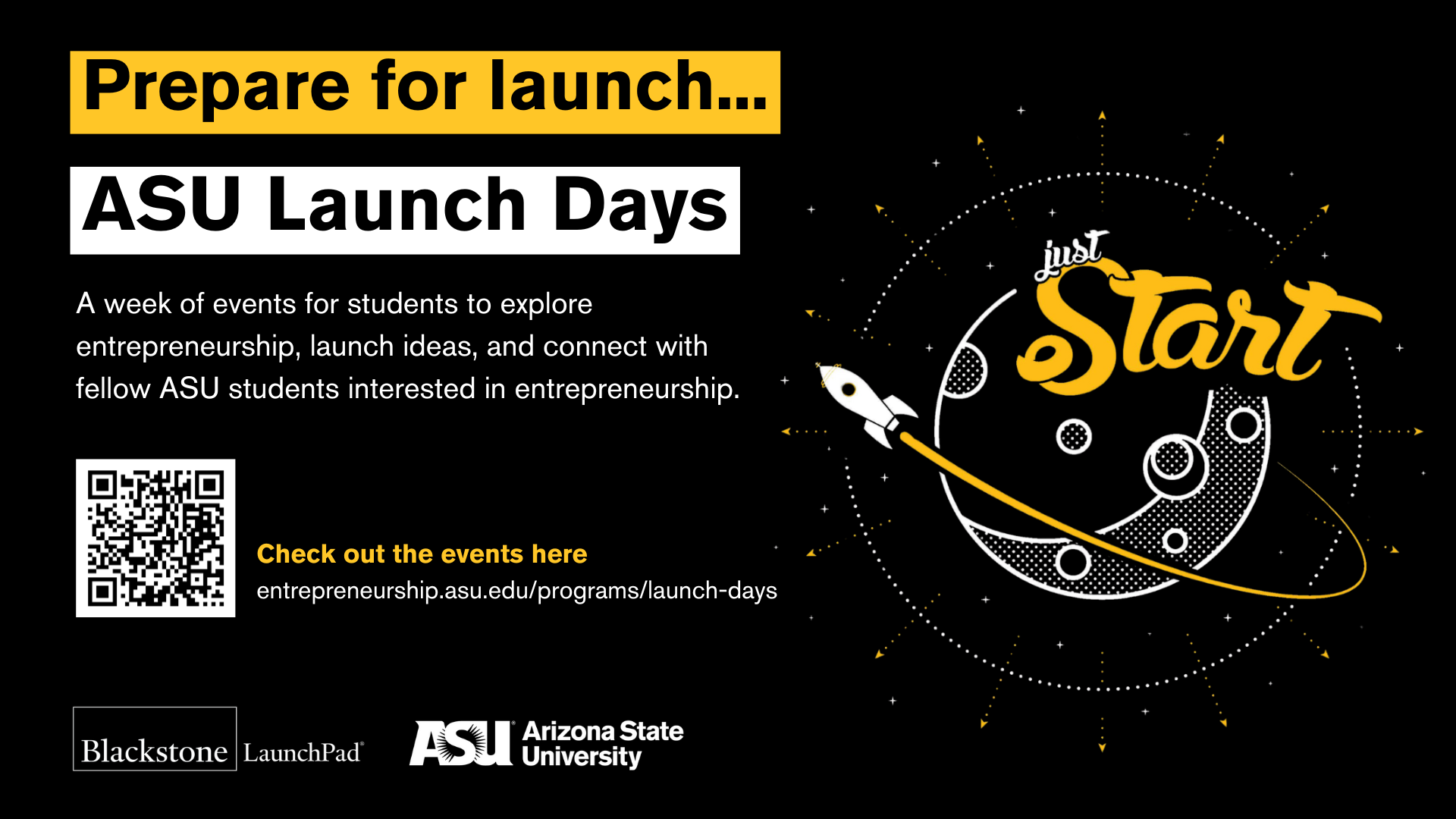 Prepare for launch...

ASU Launch Days

A week of events for students to explore entrepreneurship, launch ideas, and connect with fellow ASU students interested in entrepreneurship.

Check out the events here
entrepreneurship.asu.edu/programs/launch-days

just Start

Blackstone LaunchPad

ASU Arizona State University